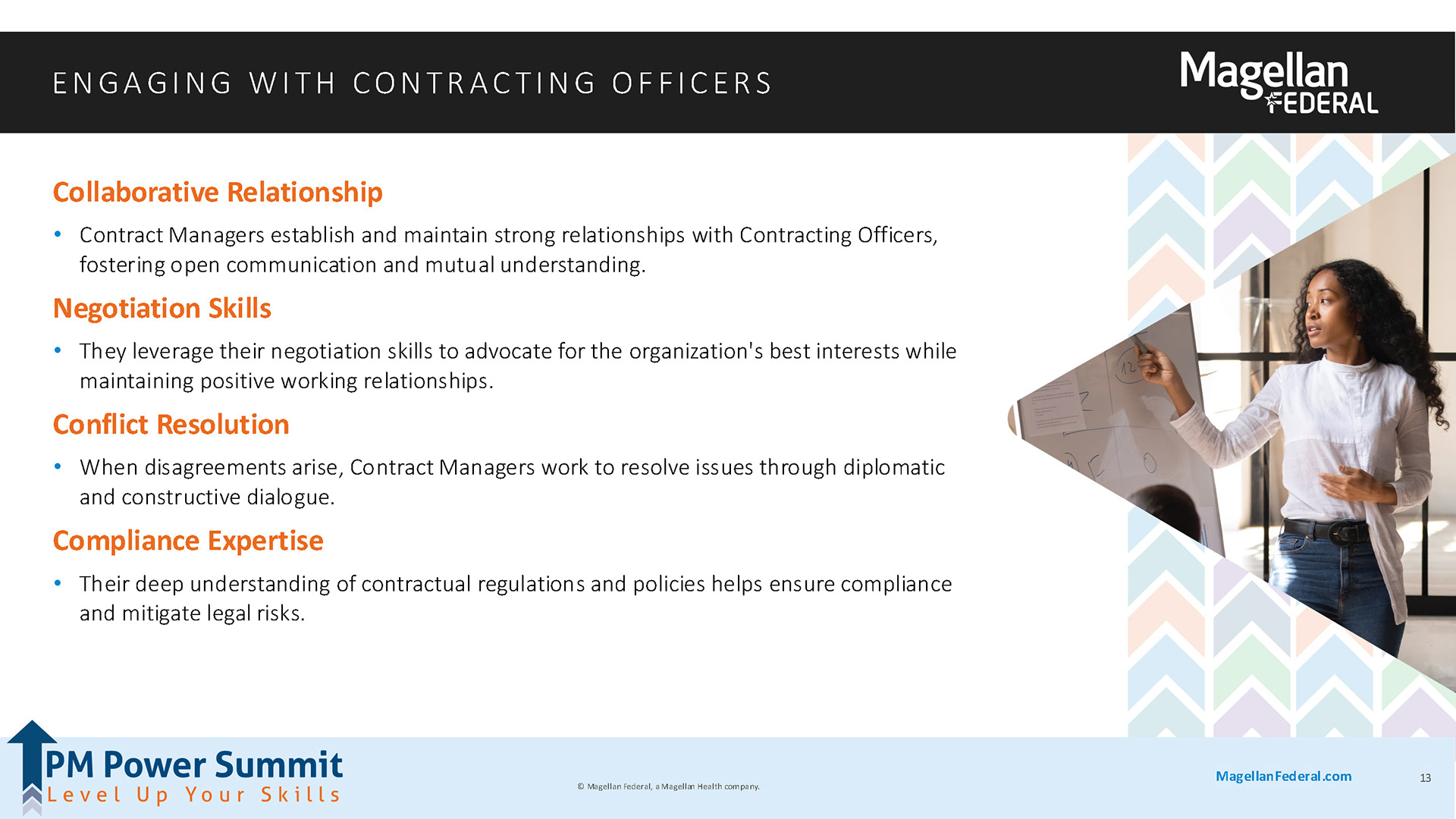 ENGAGING WITH CONTRACTING OFFICERS

Magellan FEDERAL

Collaborative Relationship

• Contract Managers establish and maintain strong relationships with Contracting Officers, fostering open communication and mutual understanding.

Negotiation Skills

• They leverage their negotiation skills to advocate for the organization's best interests while maintaining positive working relationships.

Conflict Resolution

• When disagreements arise, Contract Managers work to resolve issues through diplomatic and constructive dialogue.

Compliance Expertise

• Their deep understanding of contractual regulations and policies helps ensure compliance and mitigate legal risks.

PM Power Summit
Level Up Your Skills

© Magellan Federal, a Magellan Health company.

MagellanFederal.com

13